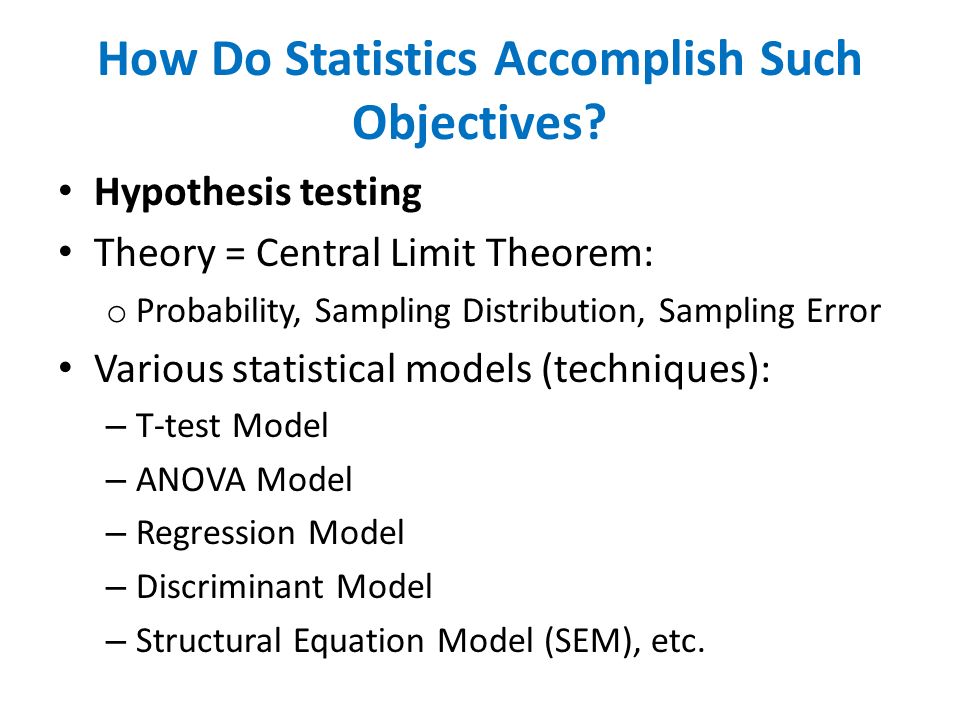 How Do Statistics Accomplish Such Objectives?

• Hypothesis testing
• Theory = Central Limit Theorem:
o Probability, Sampling Distribution, Sampling Error
• Various statistical models (techniques):
– T-test Model
– ANOVA Model
– Regression Model
– Discriminant Model
– Structural Equation Model (SEM), etc.